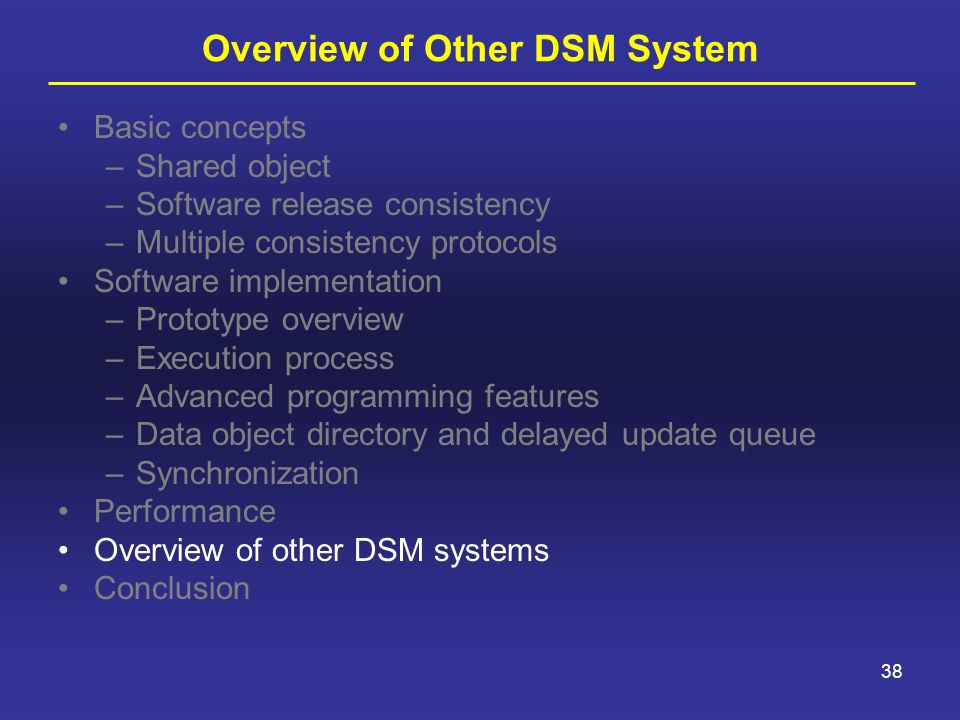 Overview of Other DSM System

• Basic concepts
  – Shared object
  – Software release consistency
  – Multiple consistency protocols
• Software implementation
  – Prototype overview
  – Execution process
  – Advanced programming features
  – Data object directory and delayed update queue
  – Synchronization
• Performance
• Overview of other DSM systems
• Conclusion

38